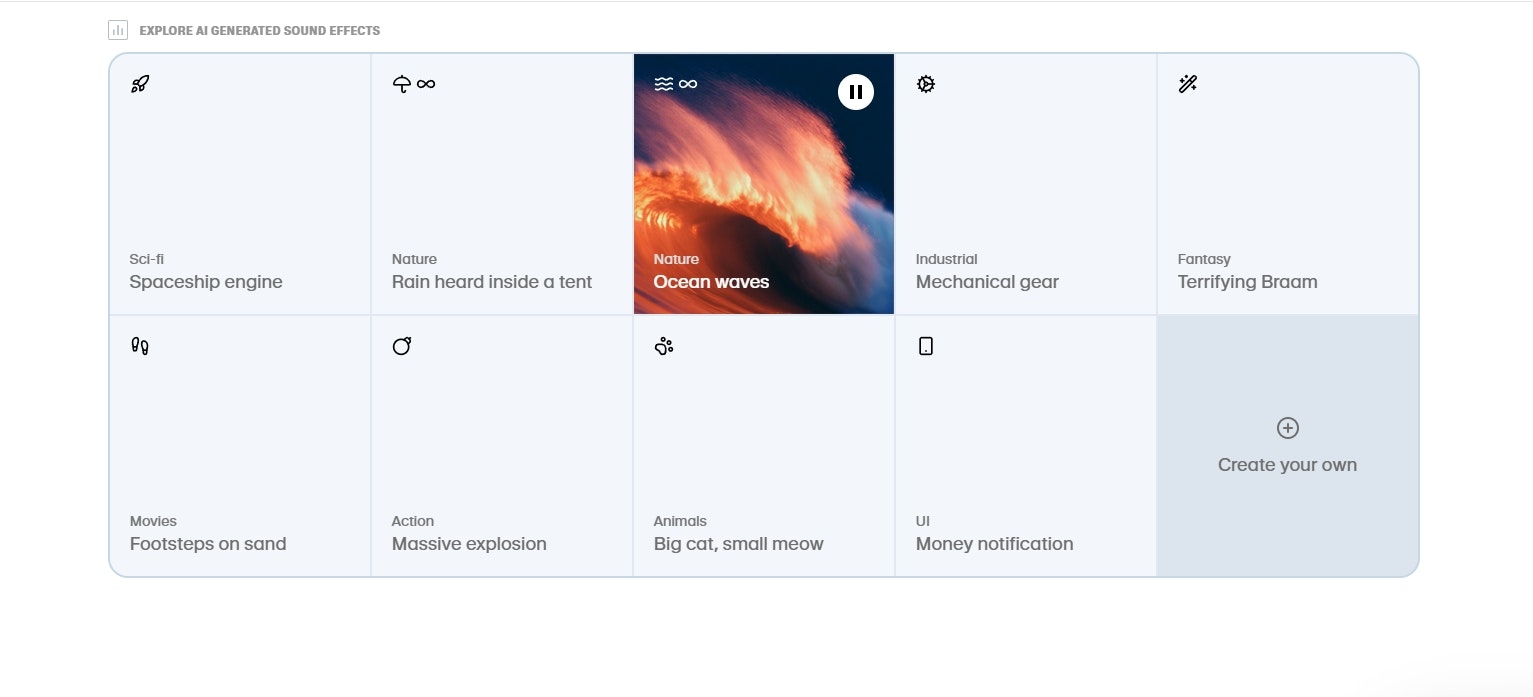 EXPLORE AI GENERATED SOUND EFFECTS

Sci-fi
Spaceship engine

Nature
Rain heard inside a tent

Nature
Ocean waves

Industrial
Mechanical gear

Fantasy
Terrifying Braam

Movies
Footsteps on sand

Action
Massive explosion

Animals
Big cat, small meow

UI
Money notification

Create your own